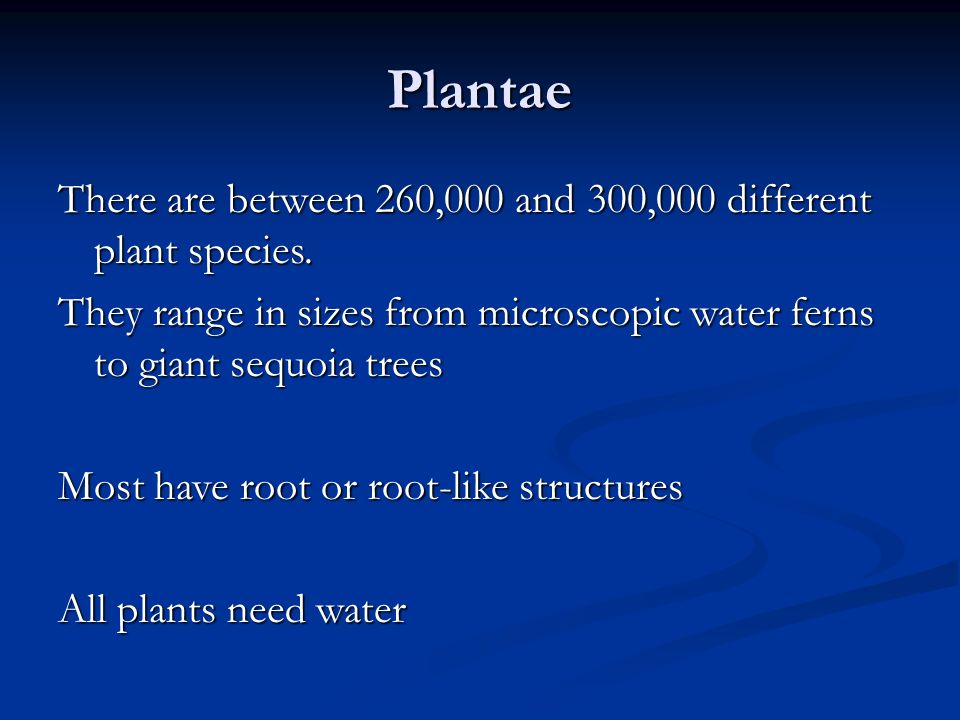 Plantae

There are between 260,000 and 300,000 different plant species.

They range in sizes from microscopic water ferns to giant sequoia trees

Most have root or root-like structures

All plants need water